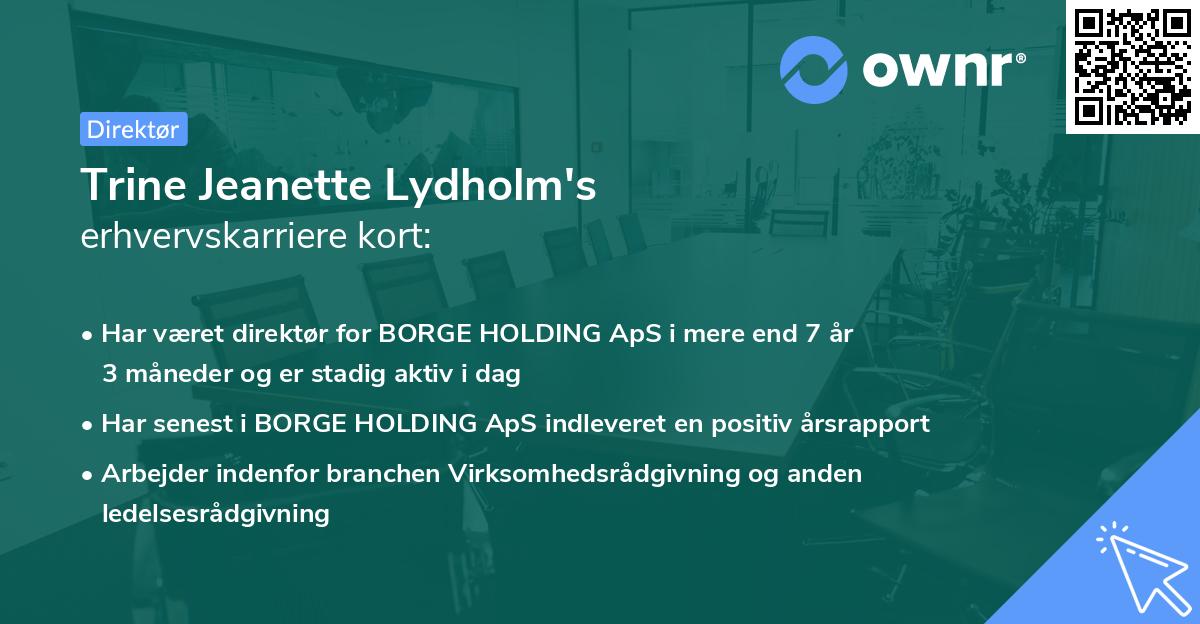 ownr®

Direktør

Trine Jeanette Lydholm's
erhvervskarriere kort:

• Har været direktør for BORGE HOLDING ApS i mere end 7 år 3 måneder og er stadig aktiv i dag

• Har senest i BORGE HOLDING ApS indleveret en positiv årsrapport

• Arbejder indenfor branchen Virksomhedsrådgivning og anden ledelsesrådgivning